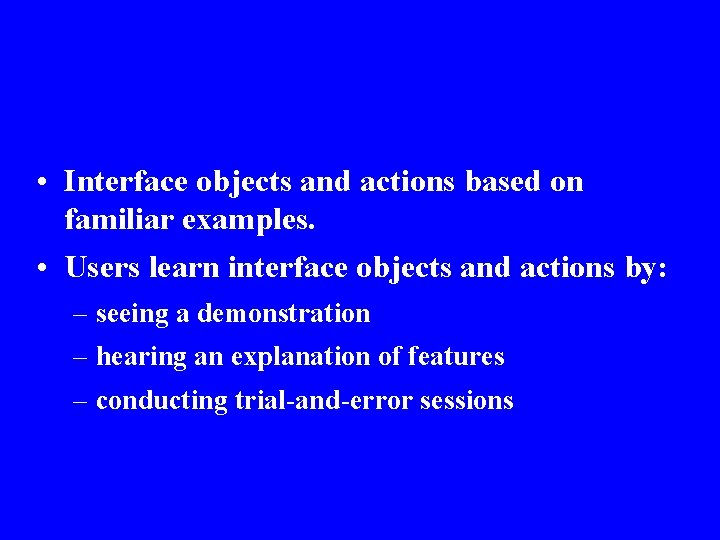 • Interface objects and actions based on familiar examples.

• Users learn interface objects and actions by:

– seeing a demonstration

– hearing an explanation of features

– conducting trial-and-error sessions